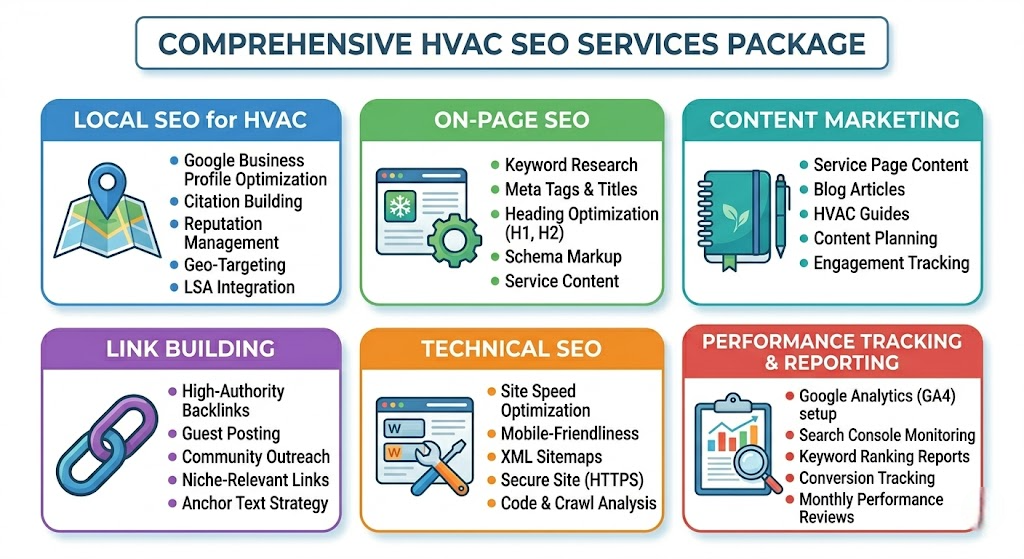 COMPREHENSIVE HVAC SEO SERVICES PACKAGE

LOCAL SEO for HVAC

- Google Business Profile Optimization
- Citation Building
- Reputation Management
- Geo-Targeting
- LSA Integration

ON-PAGE SEO

- Keyword Research
- Meta Tags & Titles
- Heading Optimization (H1, H2)
- Schema Markup
- Service Content

CONTENT MARKETING

- Service Page Content
- Blog Articles
- HVAC Guides
- Content Planning
- Engagement Tracking

LINK BUILDING

- High-Authority Backlinks
- Guest Posting
- Community Outreach
- Niche-Relevant Links
- Anchor Text Strategy

TECHNICAL SEO

W
W

- Site Speed Optimization
- Mobile-Friendliness
- XML Sitemaps
- Secure Site (HTTPS)
- Code & Crawl Analysis

PERFORMANCE TRACKING & REPORTING

- Google Analytics (GA4) setup
- Search Console Monitoring
- Keyword Ranking Reports
- Conversion Tracking
- Monthly Performance Reviews